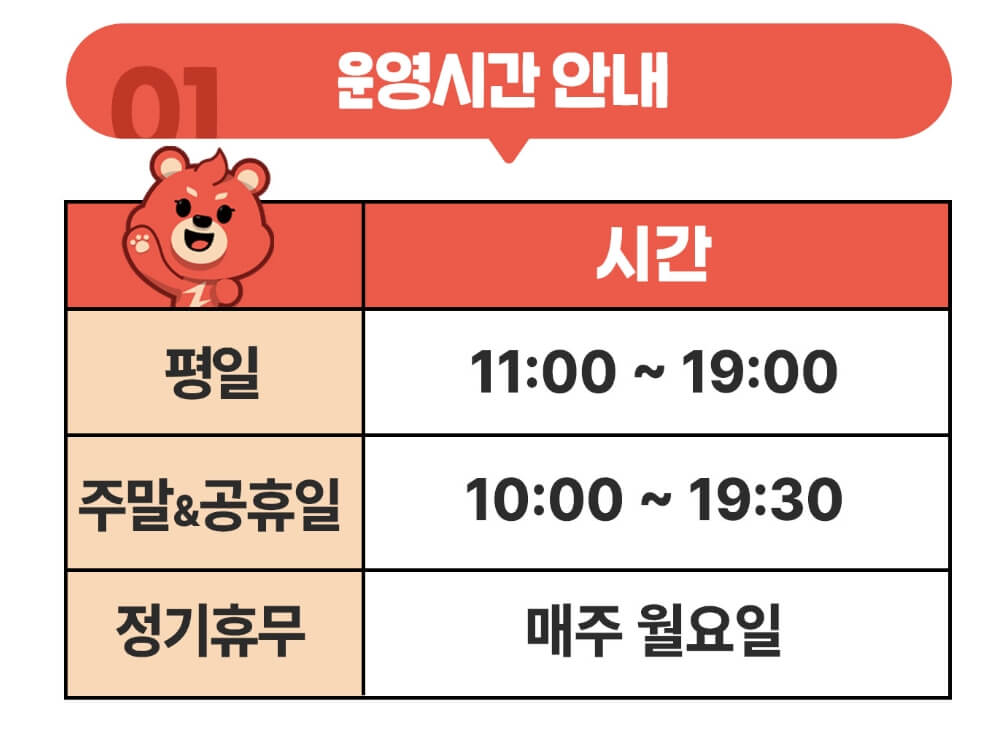 01 운영시간 안내

| | 시간 |
|---|---|
| 평일 | 11:00 ~ 19:00 |
| 주말&공휴일 | 10:00 ~ 19:30 |
| 정기휴무 | 매주 월요일 |